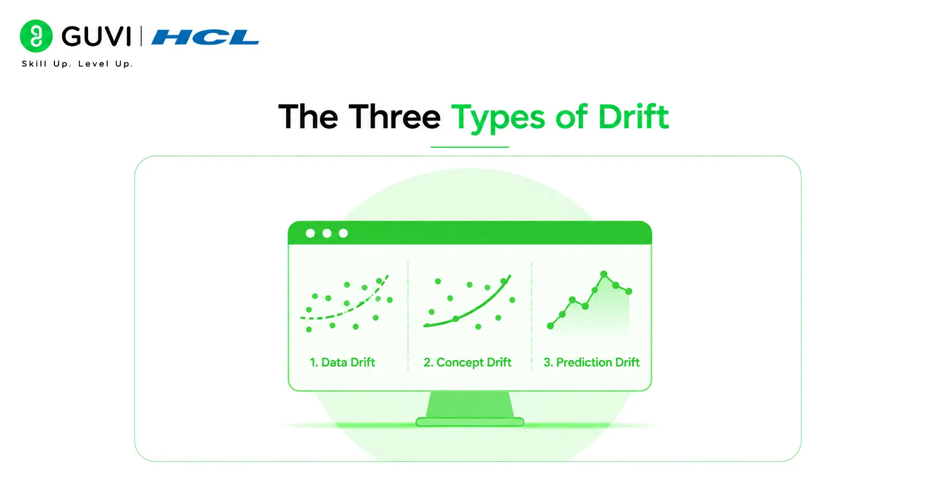 GUVI | HCL
Skill Up. Level Up.

The Three Types of Drift

1. Data Drift
2. Concept Drift
3. Prediction Drift